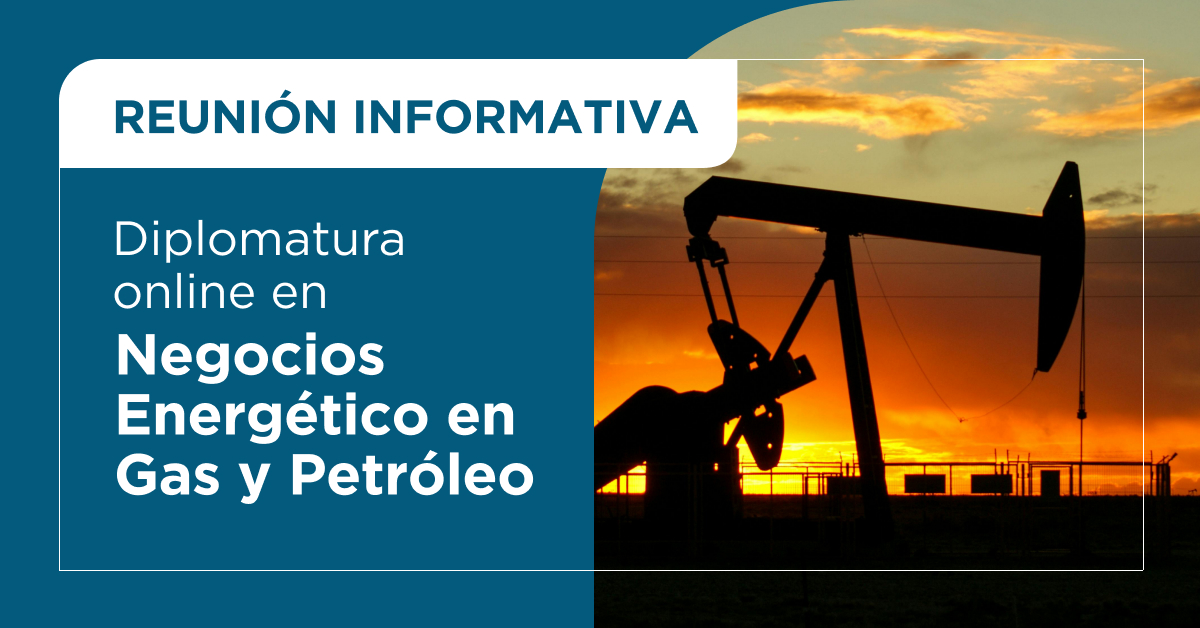 REUNIÓN INFORMATIVA

Diplomatura online en

Negocios Energético en Gas y Petróleo